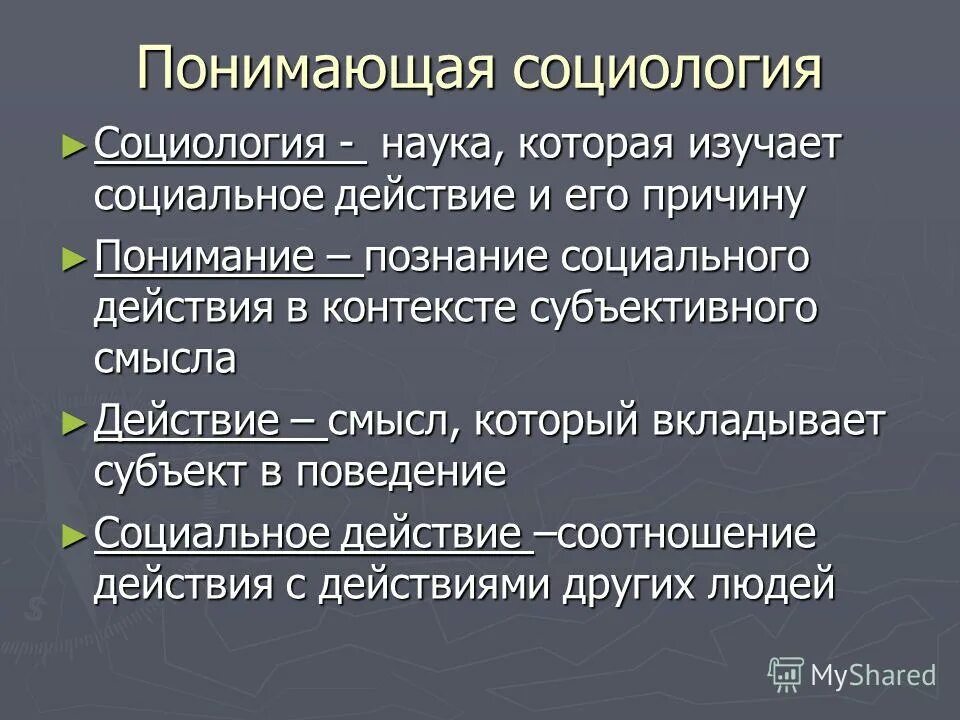 Понимающая социология

► Социология - наука, которая изучает социальное действие и его причину

► Понимание – познание социального действия в контексте субъективного смысла

► Действие – смысл, который вкладывает субъект в поведение

► Социальное действие –соотношение действия с действиями других людей

MyShared